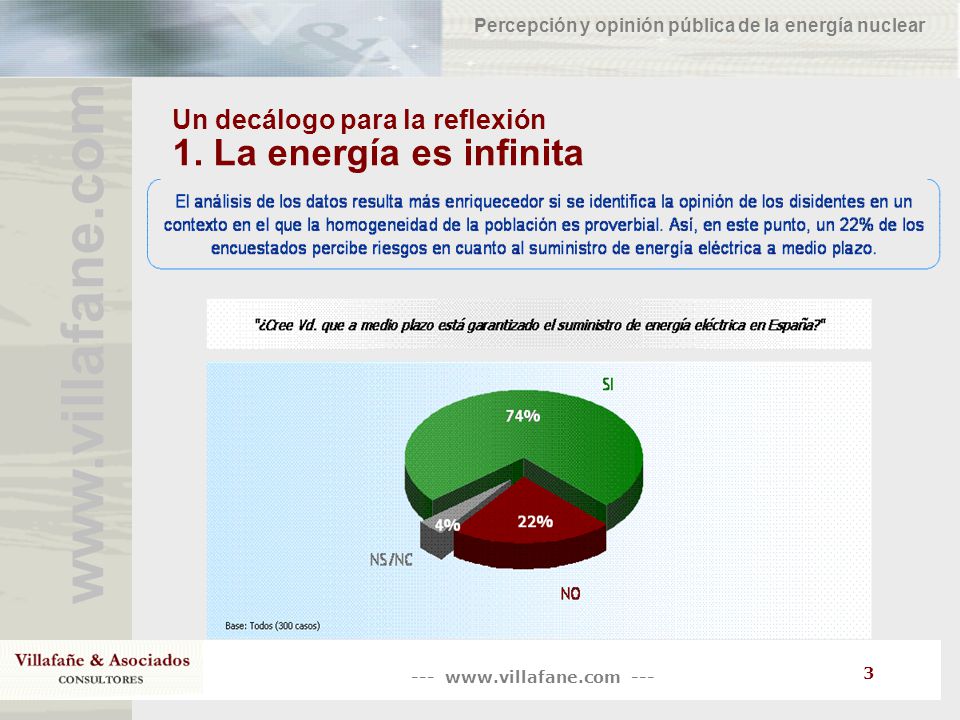 Percepción y opinión pública de la energía nuclear

www.villafane.com

Un decálogo para la reflexión
1. La energía es infinita

El análisis de los datos resulta más enriquecedor si se identifica la opinión de los disidentes en un contexto en el que la homogeneidad de la población es proverbial. Así, en este punto, un 22% de los encuestados percibe riesgos en cuanto al suministro de energía eléctrica a medio plazo.

"¿Cree Vd. que a medio plazo está garantizado el suministro de energía eléctrica en España?"

SI
74%
4%
22%
NS/NC
NO

Base: Todos (300 casos)

Villafañe & Asociados
CONSULTORES

--- www.villafane.com ---

3